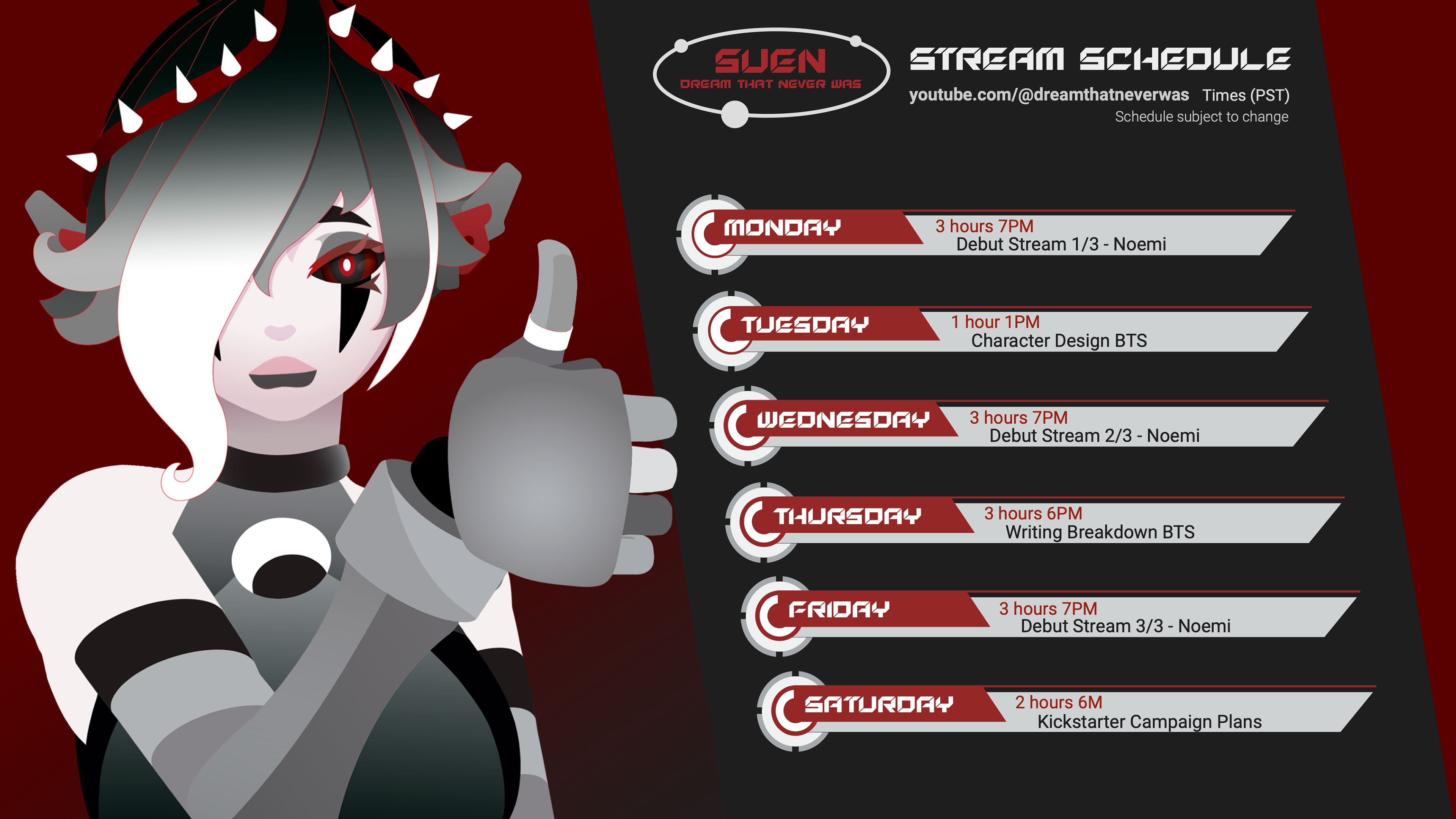 SUEN
DREAM THAT NEVER WAS

STREAM SCHEDULE

youtube.com/@dreamthatneverwas Times (PST)
Schedule subject to change

MONDAY
3 hours 7PM
Debut Stream 1/3 - Noemi

TUESDAY
1 hour 1PM
Character Design BTS

WEDNESDAY
3 hours 7PM
Debut Stream 2/3 - Noemi

THURSDAY
3 hours 6PM
Writing Breakdown BTS

FRIDAY
3 hours 7PM
Debut Stream 3/3 - Noemi

SATURDAY
2 hours 6M
Kickstarter Campaign Plans